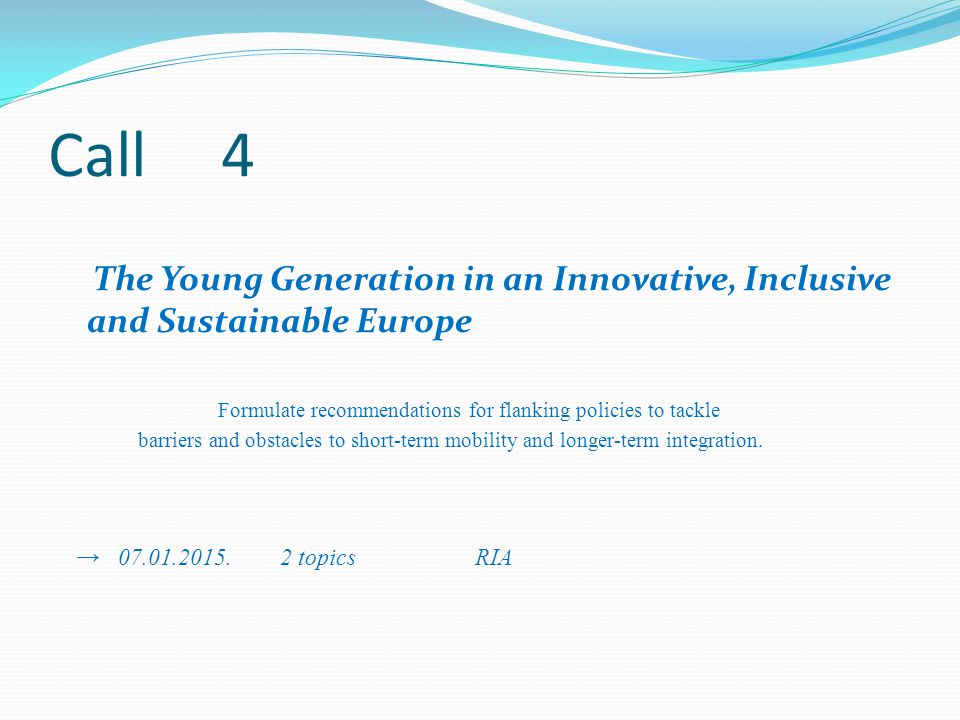 Call 4

The Young Generation in an Innovative, Inclusive and Sustainable Europe

Formulate recommendations for flanking policies to tackle barriers and obstacles to short-term mobility and longer-term integration.

→ 07.01.2015. 2 topics RIA